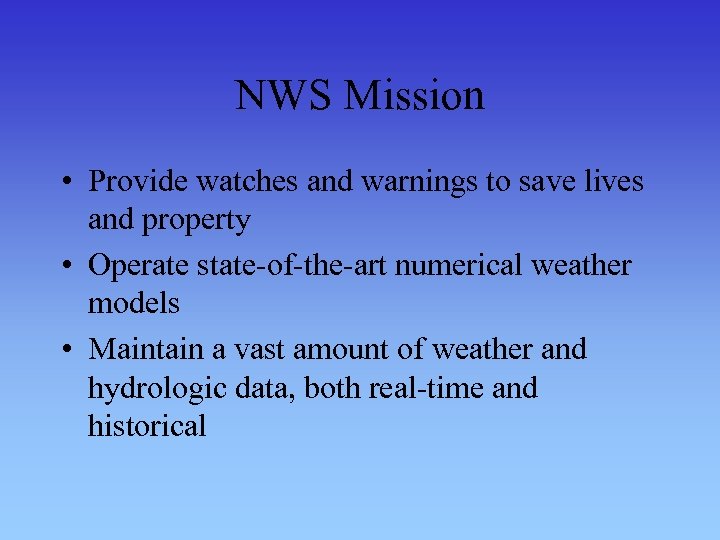 NWS Mission

• Provide watches and warnings to save lives and property
• Operate state-of-the-art numerical weather models
• Maintain a vast amount of weather and hydrologic data, both real-time and historical